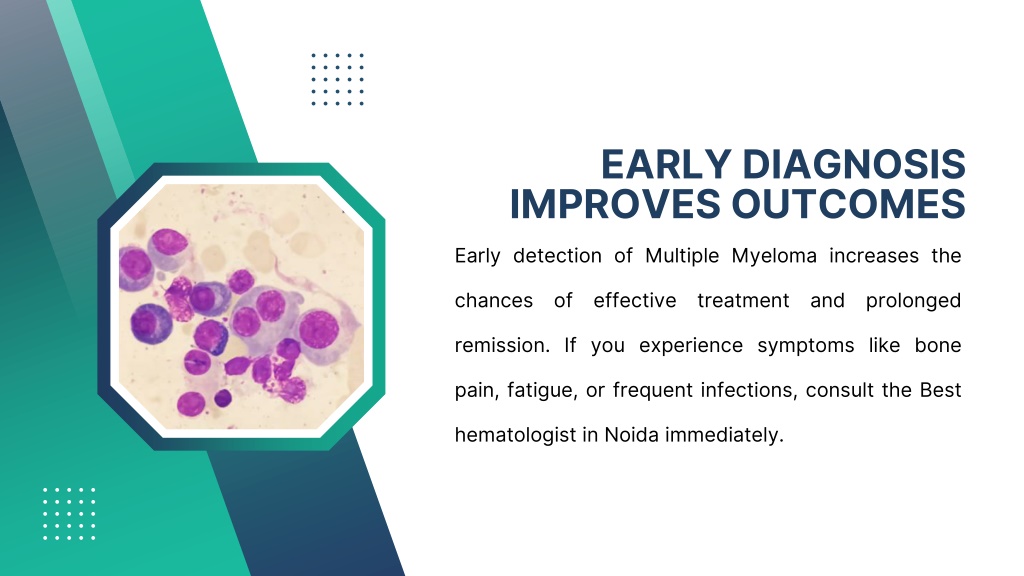 EARLY DIAGNOSIS IMPROVES OUTCOMES

Early detection of Multiple Myeloma increases the chances of effective treatment and prolonged remission. If you experience symptoms like bone pain, fatigue, or frequent infections, consult the Best hematologist in Noida immediately.